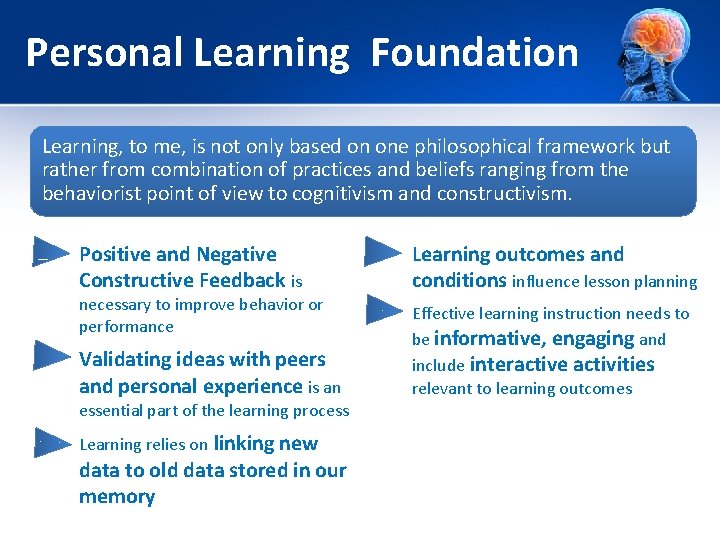 Personal Learning Foundation

Learning, to me, is not only based on one philosophical framework but rather from combination of practices and beliefs ranging from the behaviorist point of view to cognitivism and constructivism.

Positive and Negative Constructive Feedback is necessary to improve behavior or performance

Validating ideas with peers and personal experience is an essential part of the learning process

Learning relies on linking new data to old data stored in our memory

Learning outcomes and conditions influence lesson planning

Effective learning instruction needs to be informative, engaging and include interactive activities relevant to learning outcomes